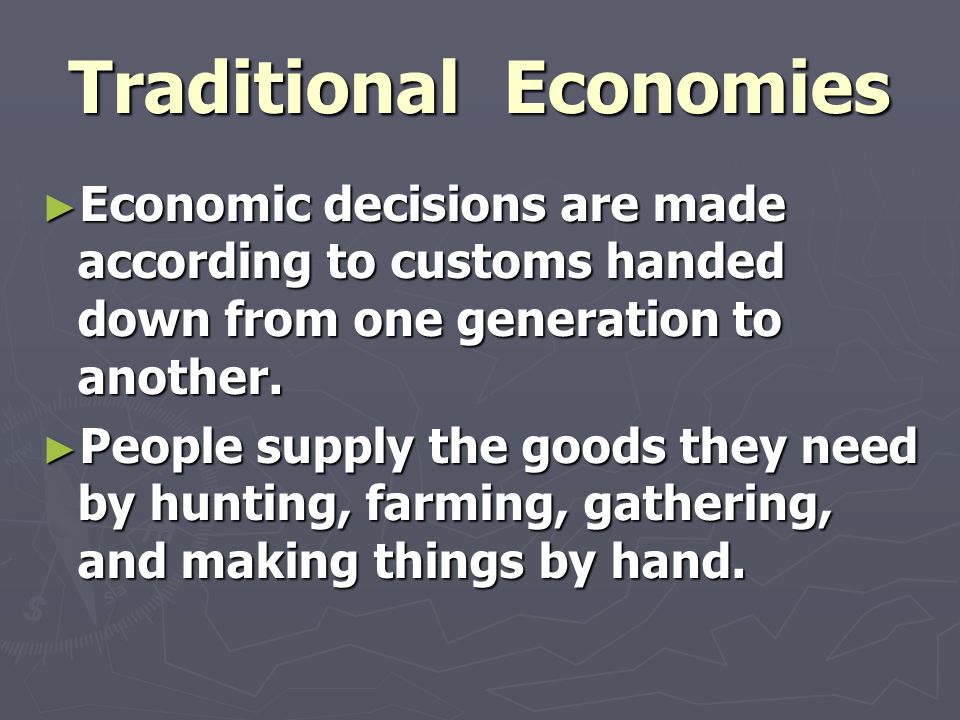 Traditional Economies

►Economic decisions are made according to customs handed down from one generation to another.

►People supply the goods they need by hunting, farming, gathering, and making things by hand.